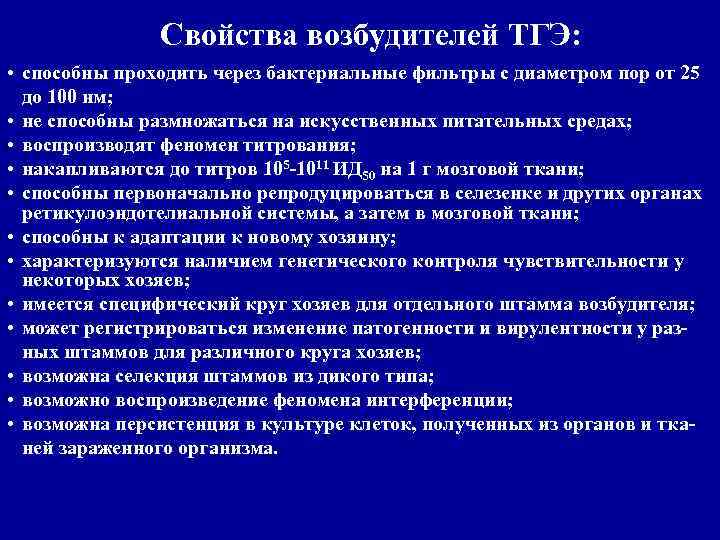 Свойства возбудителей ТГЭ:

• способны проходить через бактериальные фильтры с диаметром пор от 25 до 100 нм;
• не способны размножаться на искусственных питательных средах;
• воспроизводят феномен титрования;
• накапливаются до титров $10^5$-$10^{11}$ ИД$_{50}$ на 1 г мозговой ткани;
• способны первоначально репродуцироваться в селезенке и других органах ретикулоэндотелиальной системы, а затем в мозговой ткани;
• способны к адаптации к новому хозяину;
• характеризуются наличием генетического контроля чувствительности у некоторых хозяев;
• имеется специфический круг хозяев для отдельного штамма возбудителя;
• может регистрироваться изменение патогенности и вирулентности у разных штаммов для различного круга хозяев;
• возможна селекция штаммов из дикого типа;
• возможно воспроизведение феномена интерференции;
• возможна персистенция в культуре клеток, полученных из органов и тканей зараженного организма.